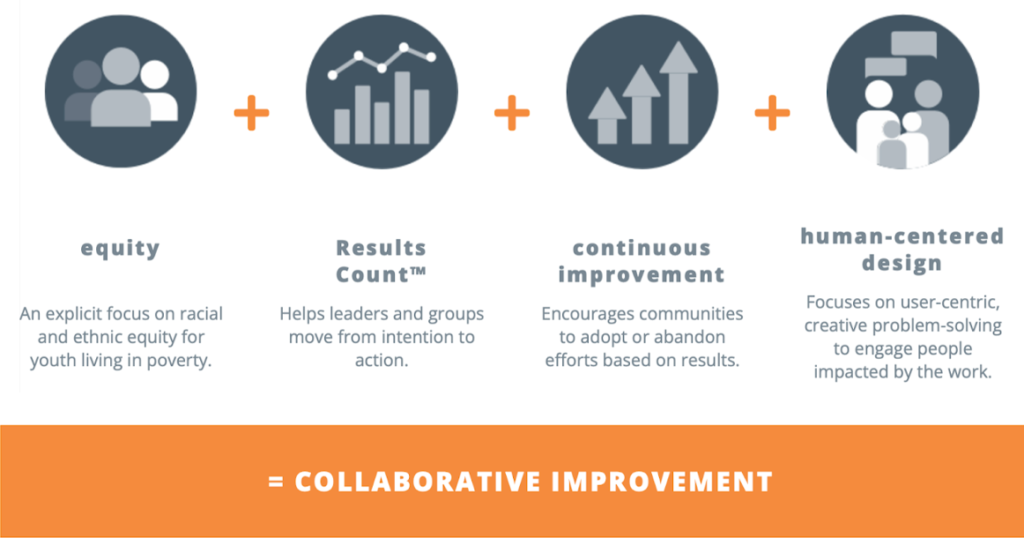 + + +

equity

An explicit focus on racial and ethnic equity for youth living in poverty.

Results Count™

Helps leaders and groups move from intention to action.

continuous improvement

Encourages communities to adopt or abandon efforts based on results.

human-centered design

Focuses on user-centric, creative problem-solving to engage people impacted by the work.

= COLLABORATIVE IMPROVEMENT